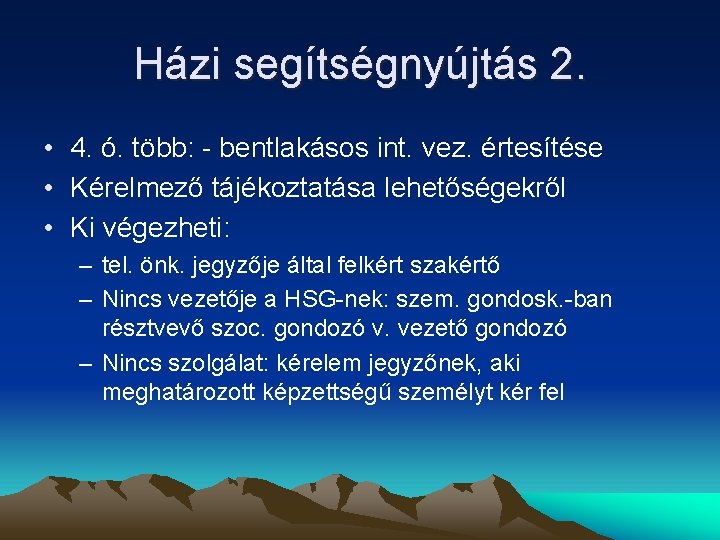 Házi segítségnyújtás 2.

• 4. ó. több: - bentlakásos int. vez. értesítése
• Kérelmező tájékoztatása lehetőségekről
• Ki végezheti:
– tel. önk. jegyzője által felkért szakértő
– Nincs vezetője a HSG-nek: szem. gondosk.-ban résztvevő szoc. gondozó v. vezető gondozó
– Nincs szolgálat: kérelem jegyzőnek, aki meghatározott képzettségű személyt kér fel